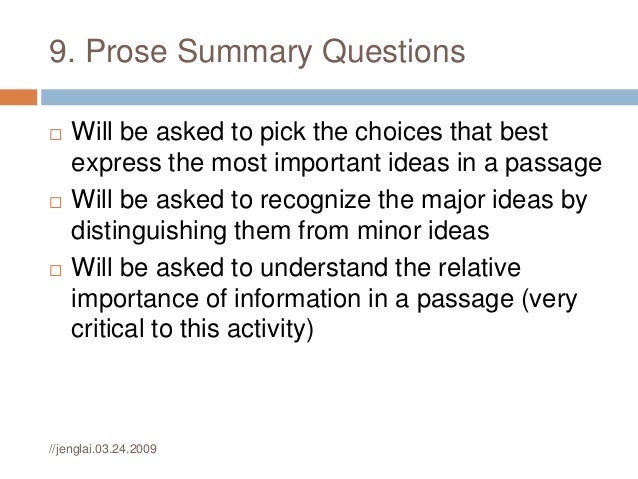 9. Prose Summary Questions

□ Will be asked to pick the choices that best express the most important ideas in a passage
□ Will be asked to recognize the major ideas by distinguishing them from minor ideas
□ Will be asked to understand the relative importance of information in a passage (very critical to this activity)

//jenglai.03.24.2009